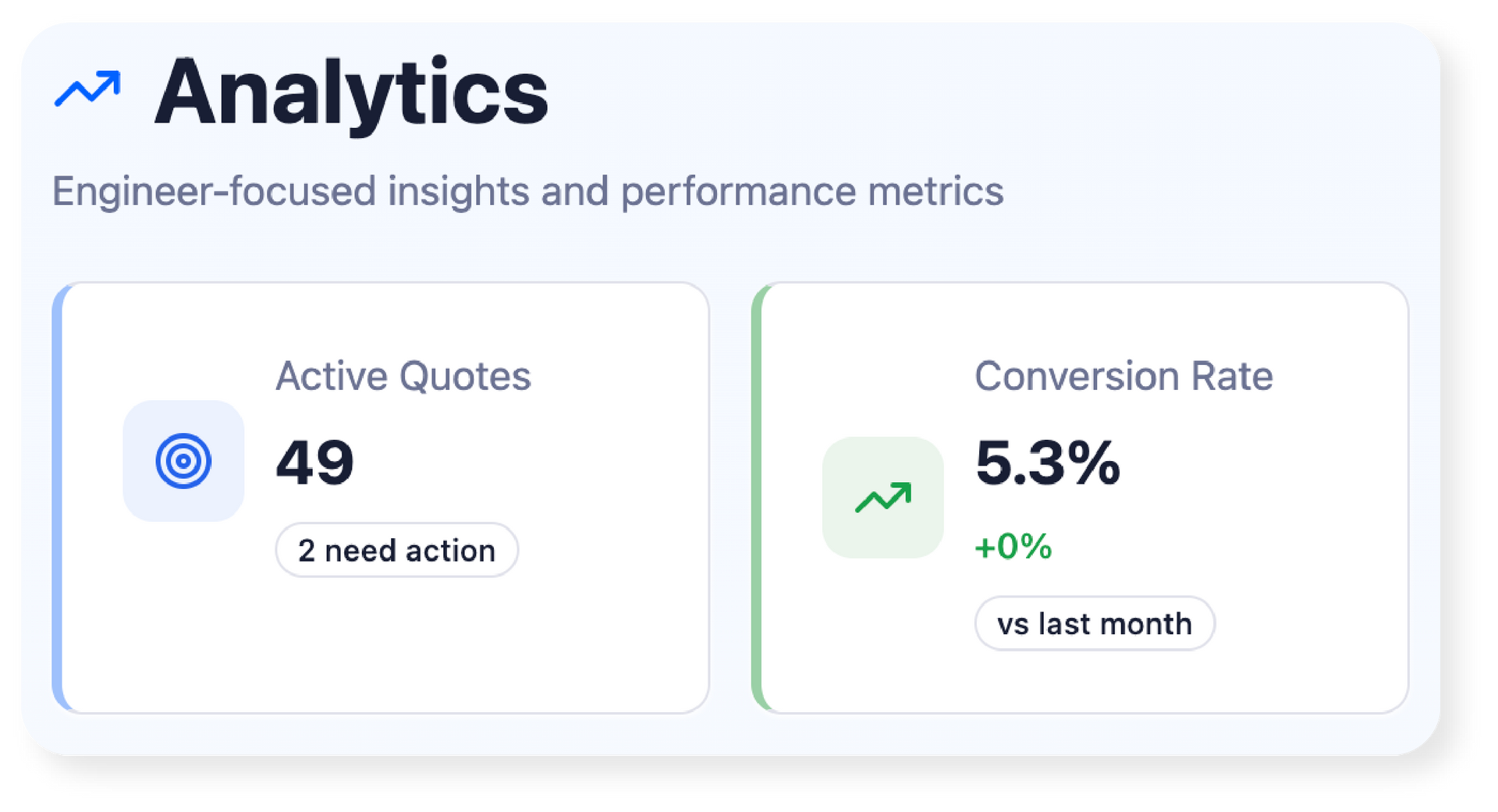 Analytics

Engineer-focused insights and performance metrics

Active Quotes

49

2 need action

Conversion Rate

5.3%

+0%

vs last month